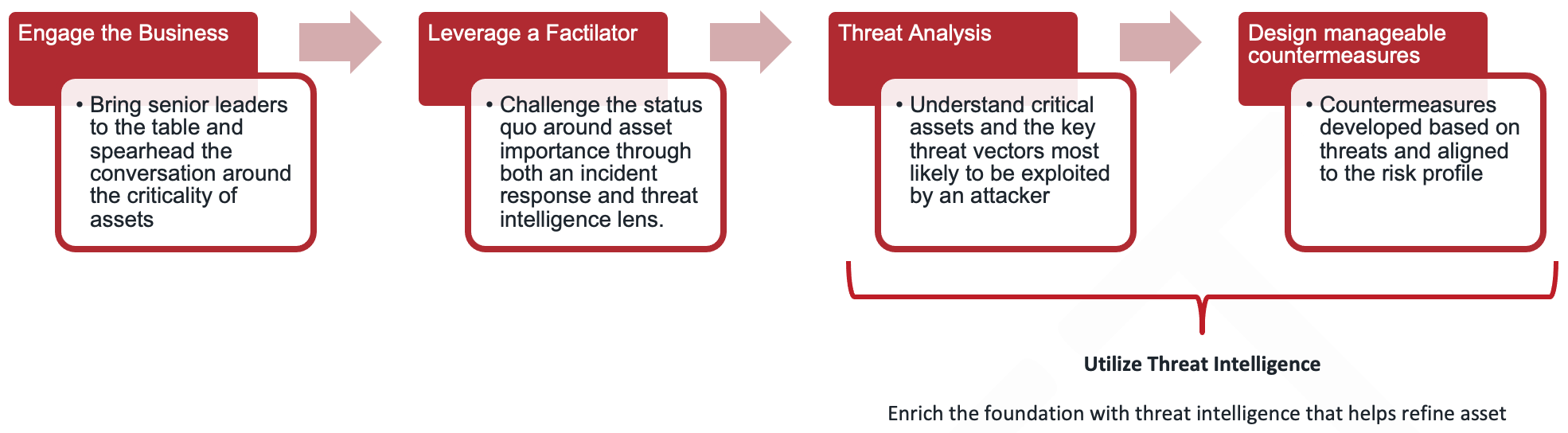 Engage the Business

• Bring senior leaders to the table and spearhead the conversation around the criticality of assets

Leverage a Factilator

• Challenge the status quo around asset importance through both an incident response and threat intelligence lens.

Threat Analysis

• Understand critical assets and the key threat vectors most likely to be exploited by an attacker

Design manageable countermeasures

• Countermeasures developed based on threats and aligned to the risk profile

Utilize Threat Intelligence

Enrich the foundation with threat intelligence that helps refine asset